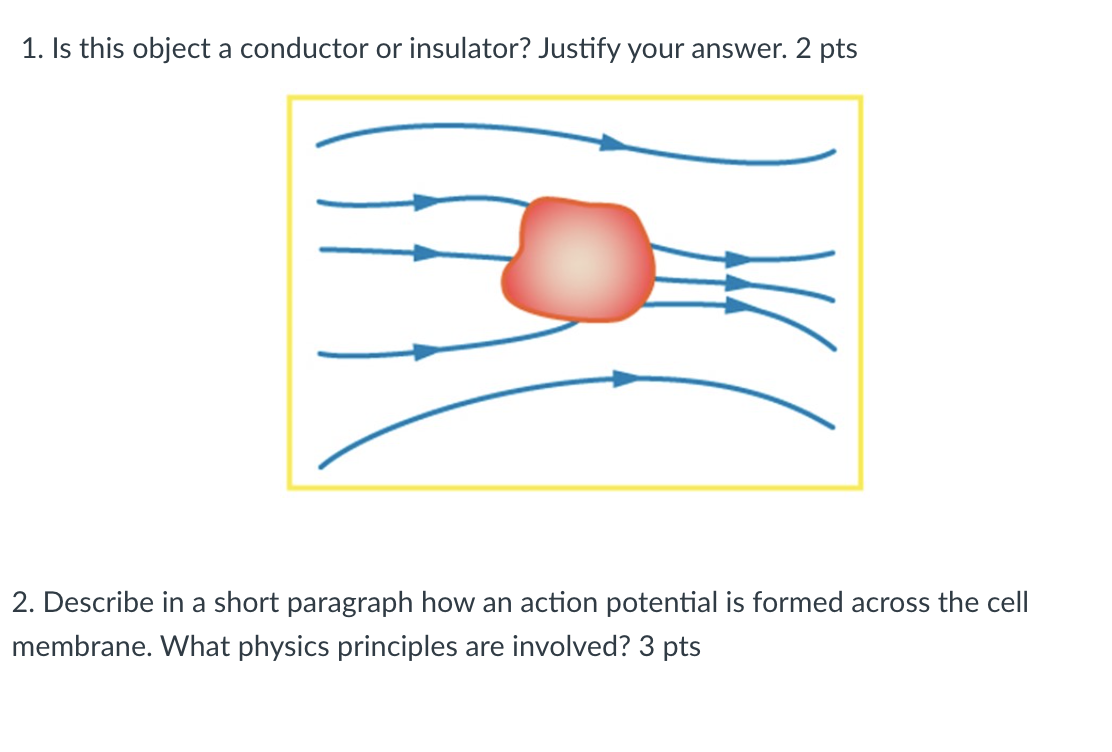 1. Is this object a conductor or insulator? Justify your answer. 2 pts

2. Describe in a short paragraph how an action potential is formed across the cell membrane. What physics principles are involved? 3 pts